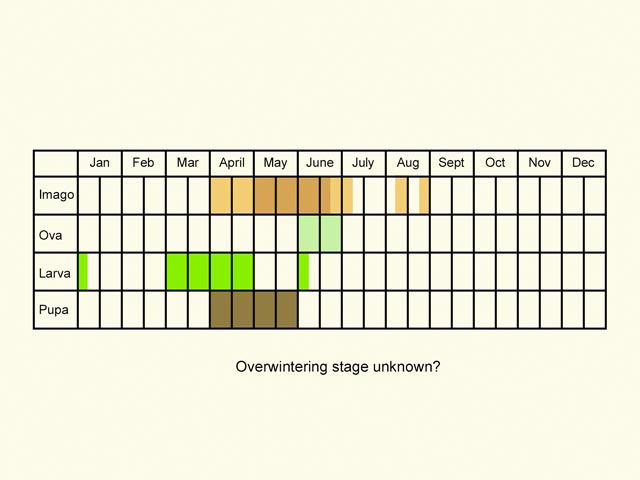 | | Jan | Feb | Mar | April | May | June | July | Aug | Sept | Oct | Nov | Dec |
|---|---|---|---|---|---|---|---|---|---|---|---|---|
| Imago | | | | | | | | | | | | |
| Ova | | | | | | | | | | | | |
| Larva | | | | | | | | | | | | |
| Pupa | | | | | | | | | | | | |

Overwintering stage unknown?